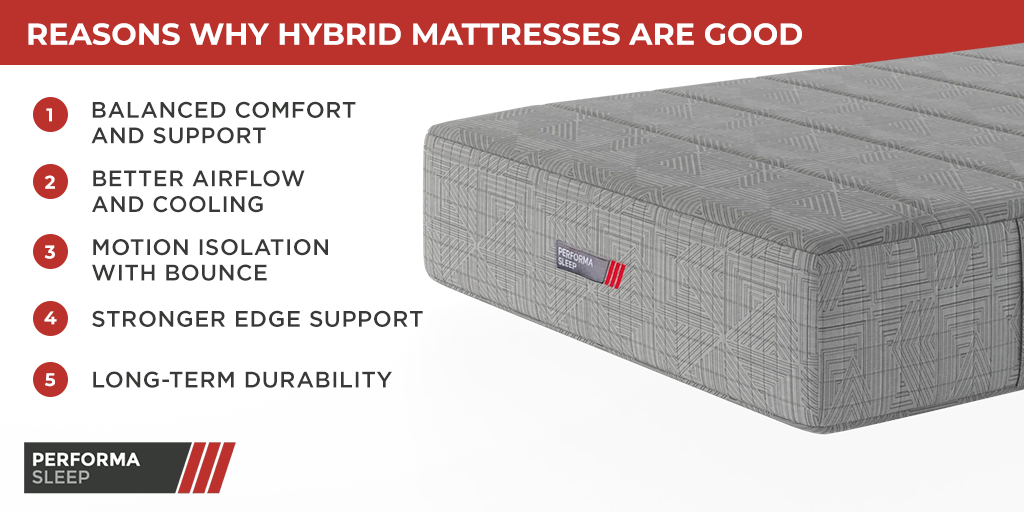 REASONS WHY HYBRID MATTRESSES ARE GOOD

1 BALANCED COMFORT AND SUPPORT

2 BETTER AIRFLOW AND COOLING

3 MOTION ISOLATION WITH BOUNCE

4 STRONGER EDGE SUPPORT

5 LONG-TERM DURABILITY

PERFORMA SLEEP

PERFORMA SLEEP